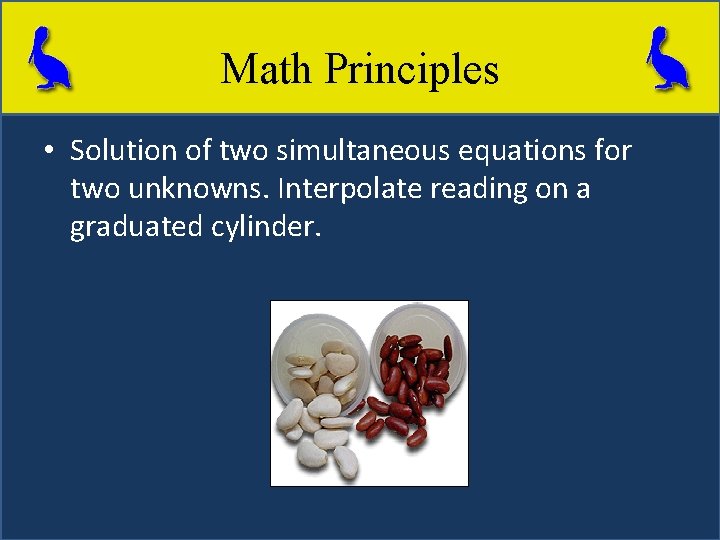 Math Principles

• Solution of two simultaneous equations for two unknowns. Interpolate reading on a graduated cylinder.